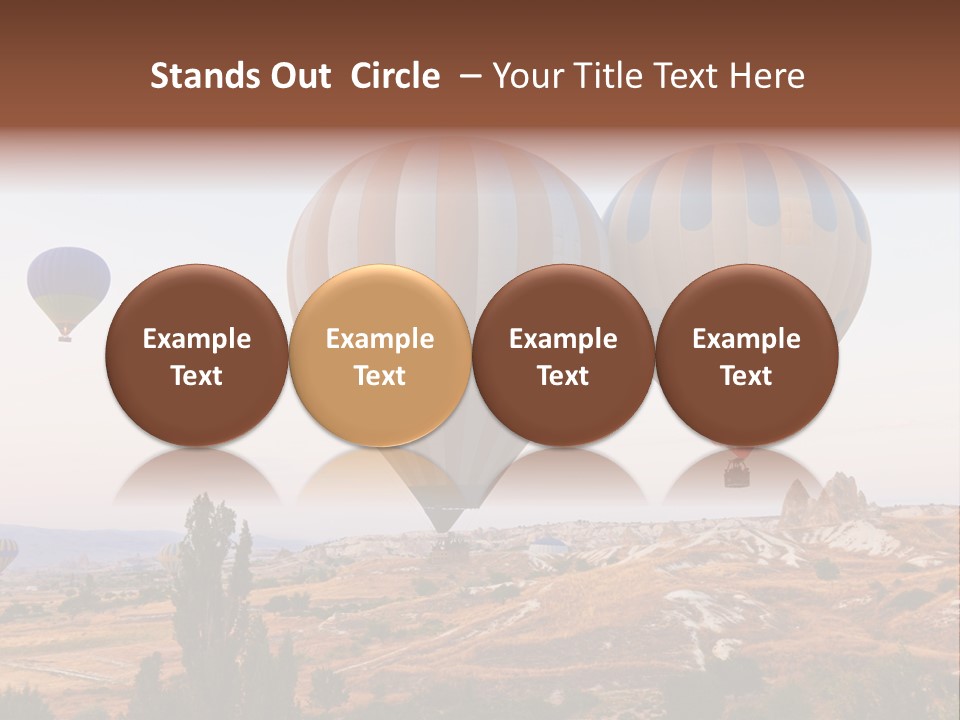 Stands Out Circle – Your Title Text Here

Example Text

Example Text

Example Text

Example Text